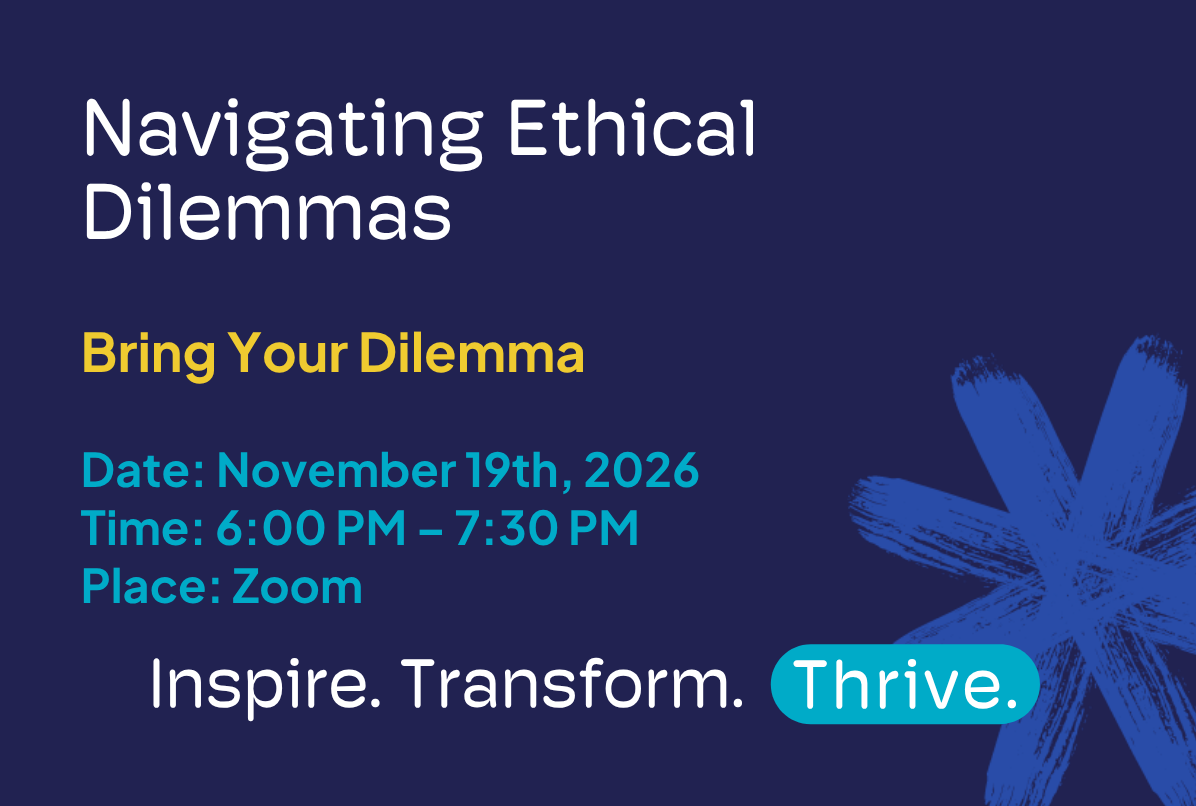 Navigating Ethical Dilemmas

Bring Your Dilemma

Date: November 19th, 2026
Time: 6:00 PM – 7:30 PM
Place: Zoom

Inspire. Transform. Thrive.